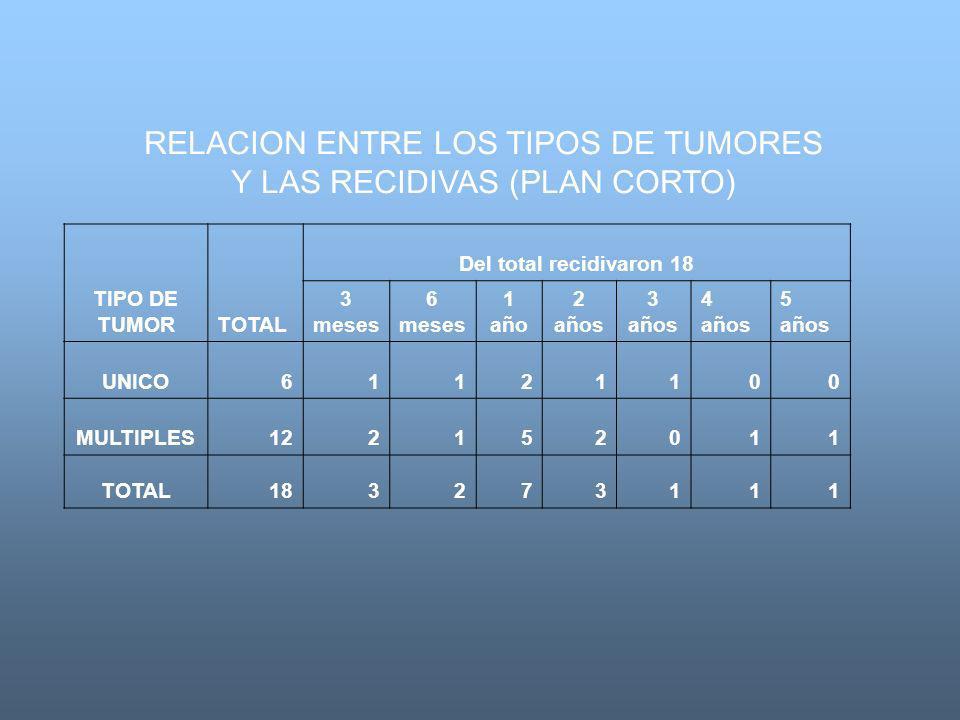 RELACION ENTRE LOS TIPOS DE TUMORES Y LAS RECIDIVAS (PLAN CORTO)

| TIPO DE TUMOR | TOTAL | Del total recidivaron 18 | | | | | | |
|---|---|---|---|---|---|---|---|---|
| | | 3 meses | 6 meses | 1 año | 2 años | 3 años | 4 años | 5 años |
| UNICO | 6 | 1 | 1 | 2 | 1 | 1 | 0 | 0 |
| MULTIPLES | 12 | 2 | 1 | 5 | 2 | 0 | 1 | 1 |
| TOTAL | 18 | 3 | 2 | 7 | 3 | 1 | 1 | 1 |